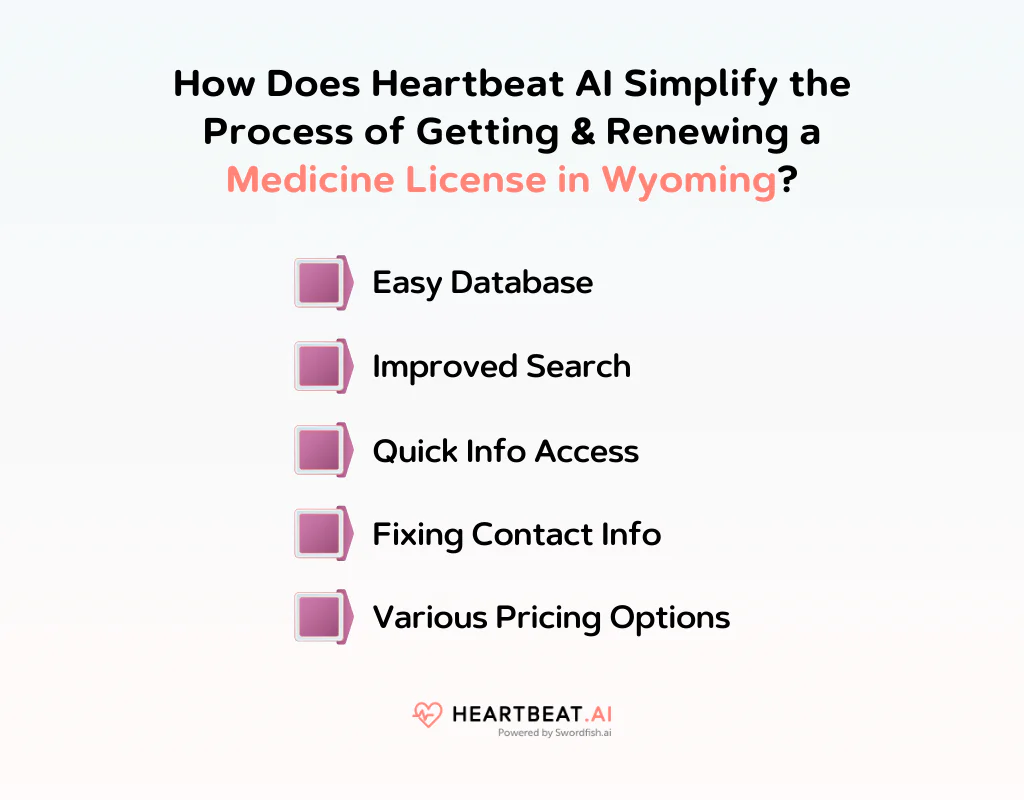 How Does Heartbeat AI Simplify the Process of Getting & Renewing a Medicine License in Wyoming?

Easy Database

Improved Search

Quick Info Access

Fixing Contact Info

Various Pricing Options

HEARTBEAT.AI
Powered by Swordfish.ai